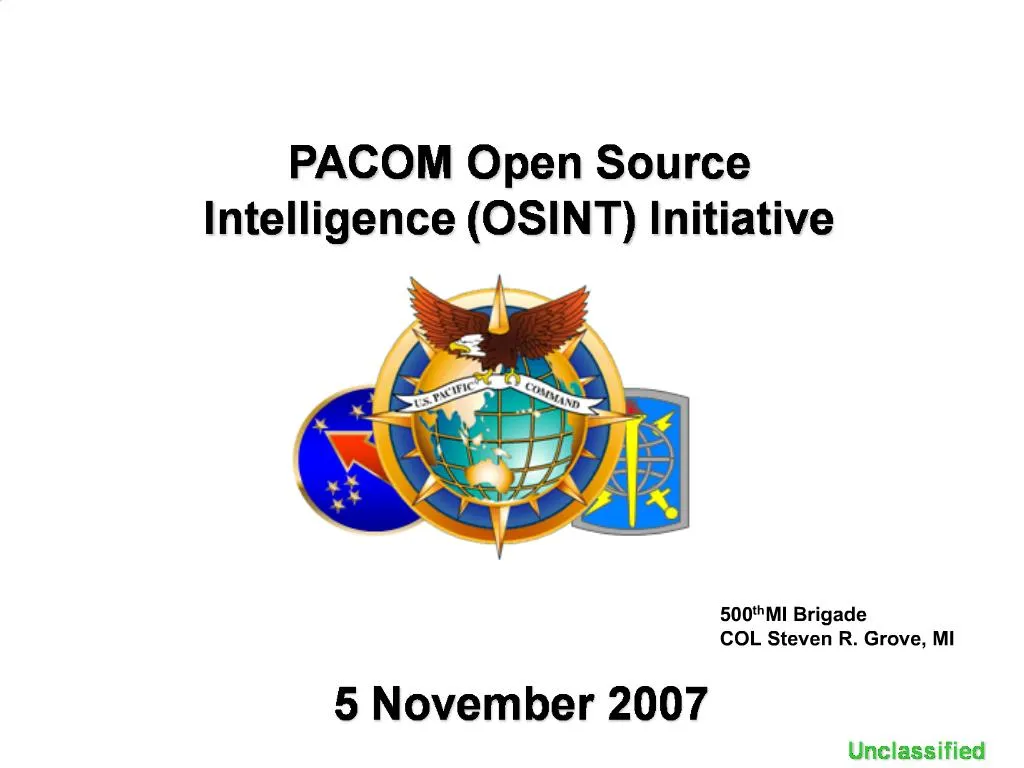 PACOM Open Source Intelligence (OSINT) Initiative

U.S. PACIFIC COMMAND

500$^{th}$MI Brigade
COL Steven R. Grove, MI

5 November 2007

Unclassified